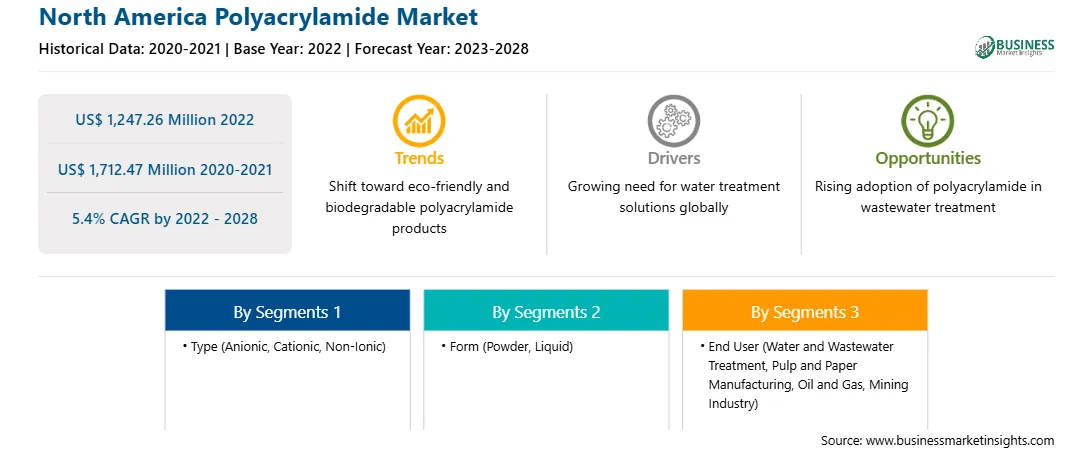 North America Polyacrylamide Market

Historical Data: 2020-2021 | Base Year: 2022 | Forecast Year: 2023-2028

BUSINESS Market Insights

US$ 1,247.26 Million 2022

US$ 1,712.47 Million 2020-2021

5.4% CAGR by 2022 - 2028

Trends

Shift toward eco-friendly and biodegradable polyacrylamide products

Drivers

Growing need for water treatment solutions globally

Opportunities

Rising adoption of polyacrylamide in wastewater treatment

By Segments 1

• Type (Anionic, Cationic, Non-Ionic)

By Segments 2

• Form (Powder, Liquid)

By Segments 3

• End User (Water and Wastewater Treatment, Pulp and Paper Manufacturing, Oil and Gas, Mining Industry)

Source: www.businessmarketinsights.com